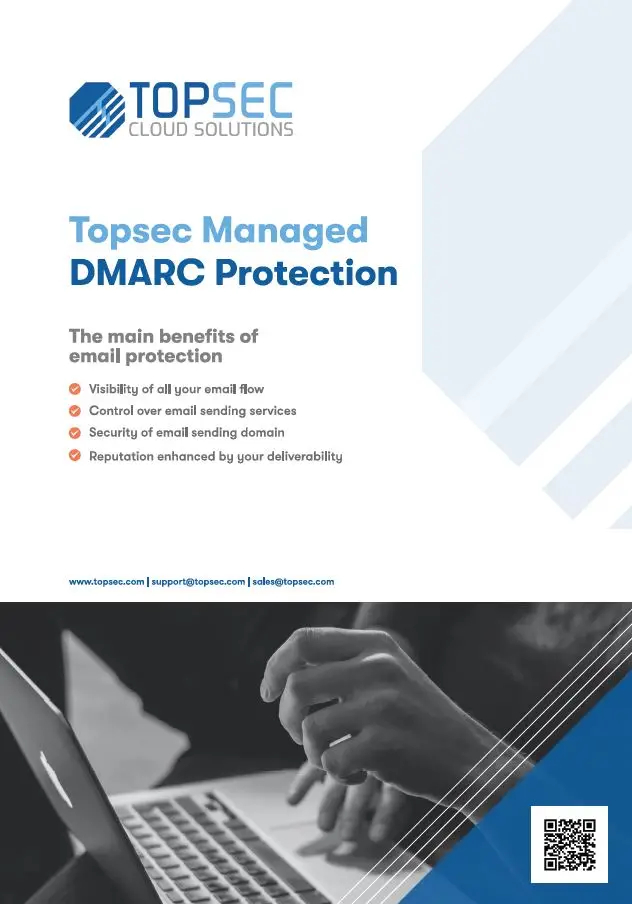 TOPSEC
CLOUD SOLUTIONS

Topsec Managed
DMARC Protection

The main benefits of email protection

Visibility of all your email flow
Control over email sending services
Security of email sending domain
Reputation enhanced by your deliverability

www.topsec.com | support@topsec.com | sales@topsec.com